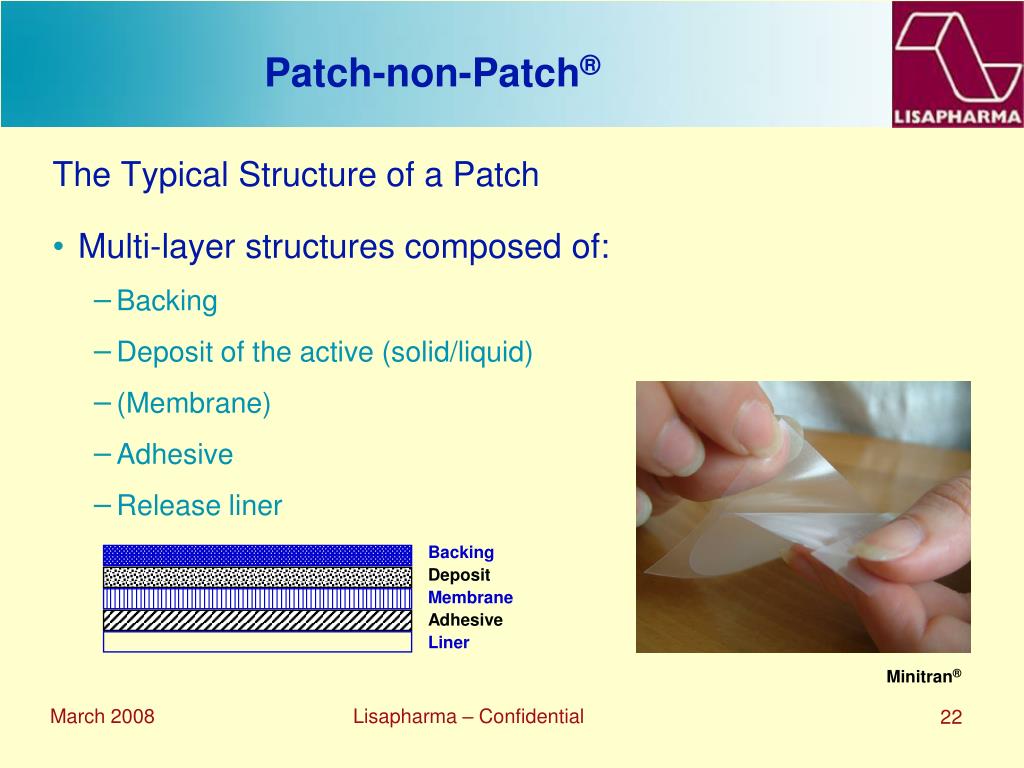 Patch-non-Patch®

LISAPHARMA

The Typical Structure of a Patch

• Multi-layer structures composed of:
– Backing
– Deposit of the active (solid/liquid)
– (Membrane)
– Adhesive
– Release liner

Backing
Deposit
Membrane
Adhesive
Liner

Minitran®

March 2008

Lisapharma – Confidential

22